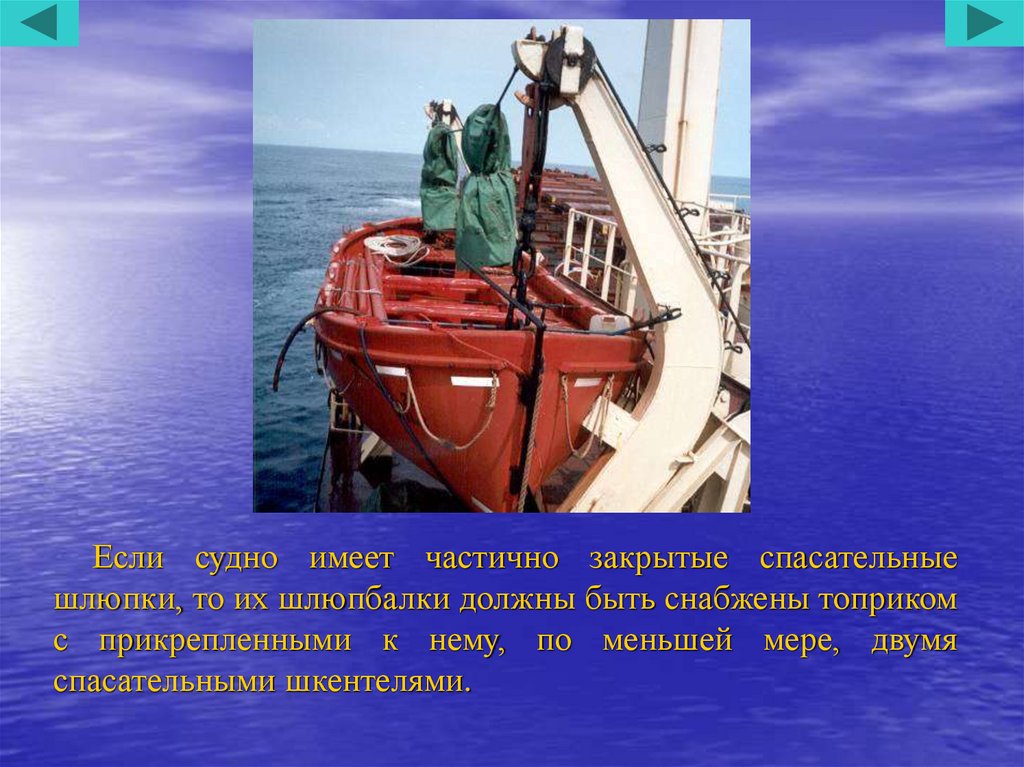 Если судно имеет частично закрытые спасательные шлюпки, то их шлюпбалки должны быть снабжены топриком с прикрепленными к нему, по меньшей мере, двумя спасательными шкентелями.